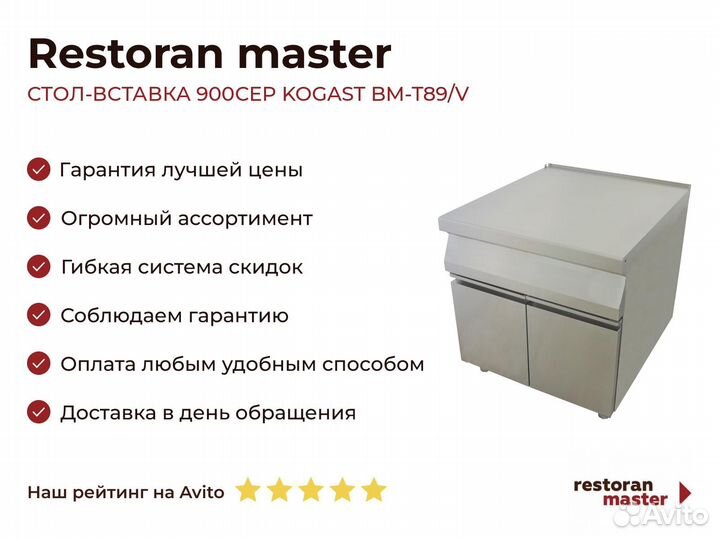 Restoran master

СТОЛ-ВСТАВКА 900СЕР KOGAST BM-T89/V

Гарантия лучшей цены

Огромный ассортимент

Гибкая система скидок

Соблюдаем гарантию

Оплата любым удобным способом

Доставка в день обращения

Наш рейтинг на Avito

restoran master

Avito